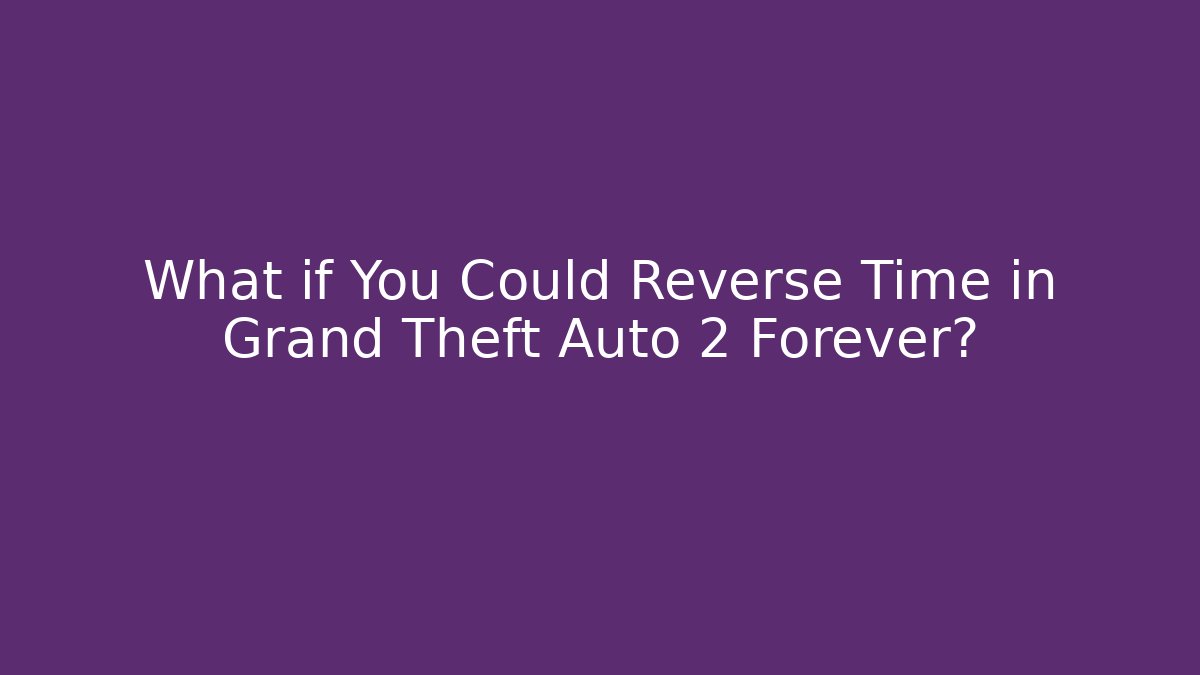 What if You Could Reverse Time in Grand Theft Auto 2 Forever?